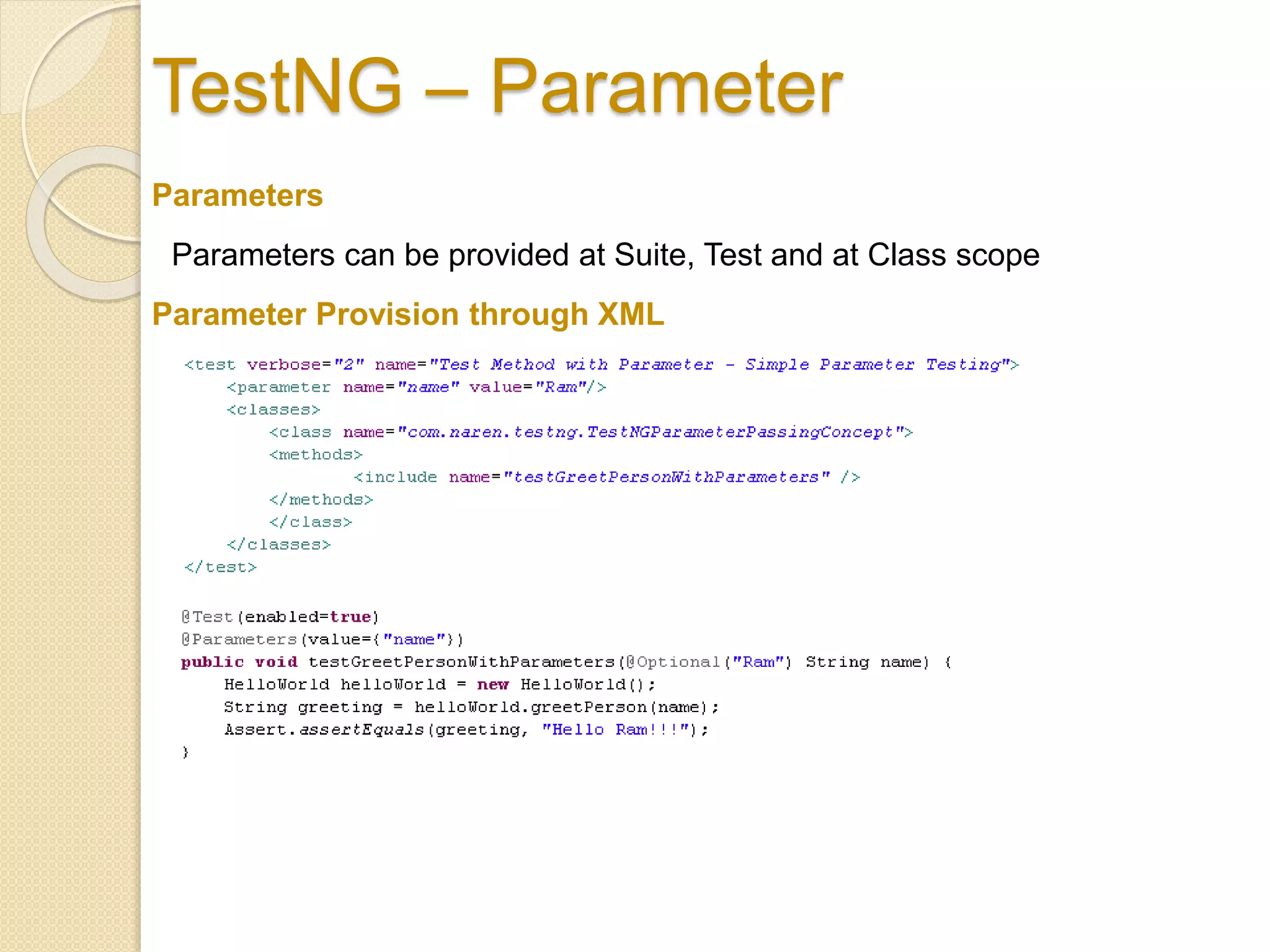 TestNG – Parameter

Parameters

Parameters can be provided at Suite, Test and at Class scope

Parameter Provision through XML

<test verbose="2" name="Test Method with Parameter - Simple Parameter Testing">
    <parameter name="name" value="Ram"/>
    <classes>
        <class name="com.naren.testng.TestNGParameterPassingConcept">
        <methods>
                <include name="testGreetPersonWithParameters" />
        </methods>
        </class>
    </classes>
</test>

@Test(enabled=true)
@Parameters(value={"name"})
public void testGreetPersonWithParameters(@Optional("Ram") String name) {
    HelloWorld helloWorld = new HelloWorld();
    String greeting = helloWorld.greetPerson(name);
    Assert.assertEquals(greeting, "Hello Ram!!!");
}